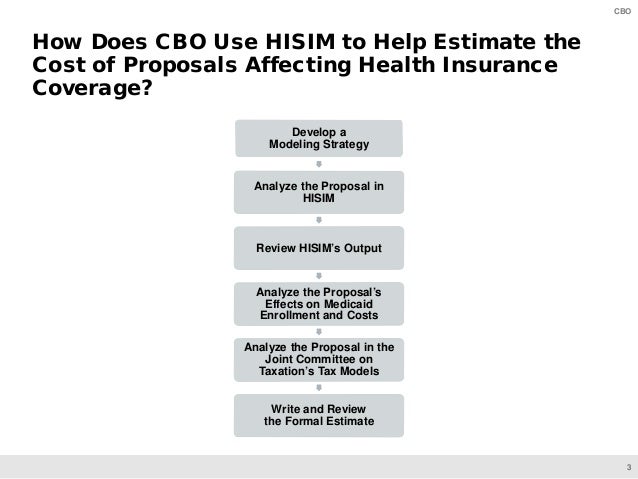 CBO

How Does CBO Use HISIM to Help Estimate the Cost of Proposals Affecting Health Insurance Coverage?

Develop a Modeling Strategy

Analyze the Proposal in HISIM

Review HISIM's Output

Analyze the Proposal's Effects on Medicaid Enrollment and Costs

Analyze the Proposal in the Joint Committee on Taxation's Tax Models

Write and Review the Formal Estimate

3